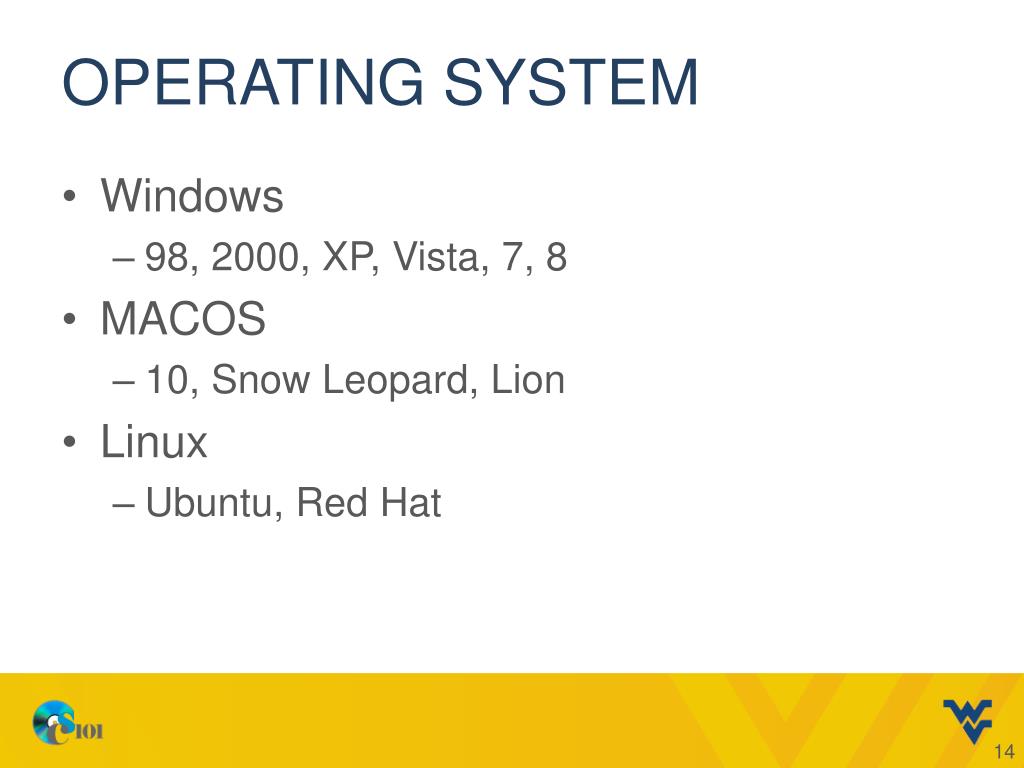 OPERATING SYSTEM

• Windows
– 98, 2000, XP, Vista, 7, 8
• MACOS
– 10, Snow Leopard, Lion
• Linux
– Ubuntu, Red Hat

CS101

14